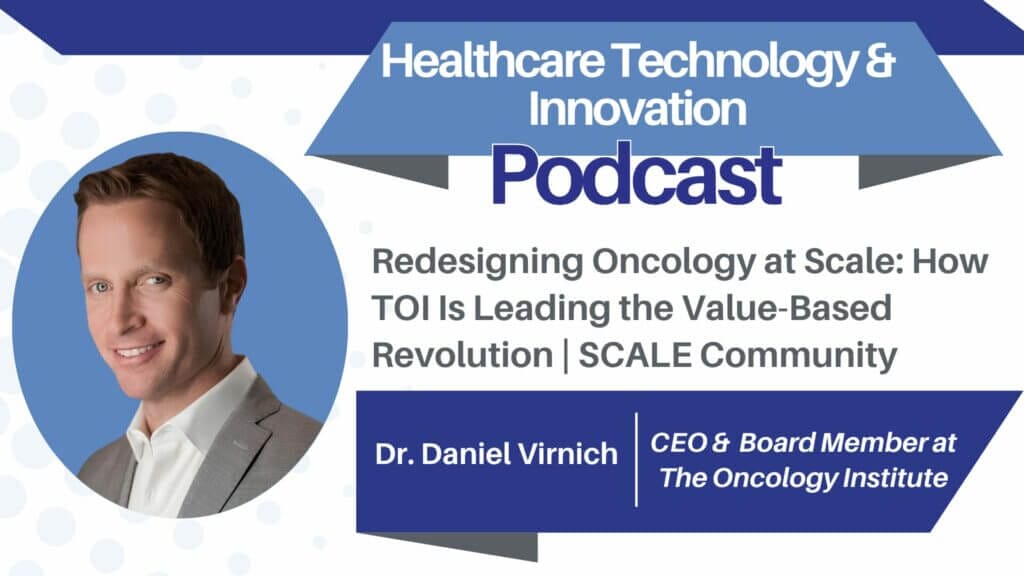 Healthcare Technology & Innovation
Podcast

Redesigning Oncology at Scale: How TOI Is Leading the Value-Based Revolution | SCALE Community

Dr. Daniel Virnich

CEO & Board Member at The Oncology Institute